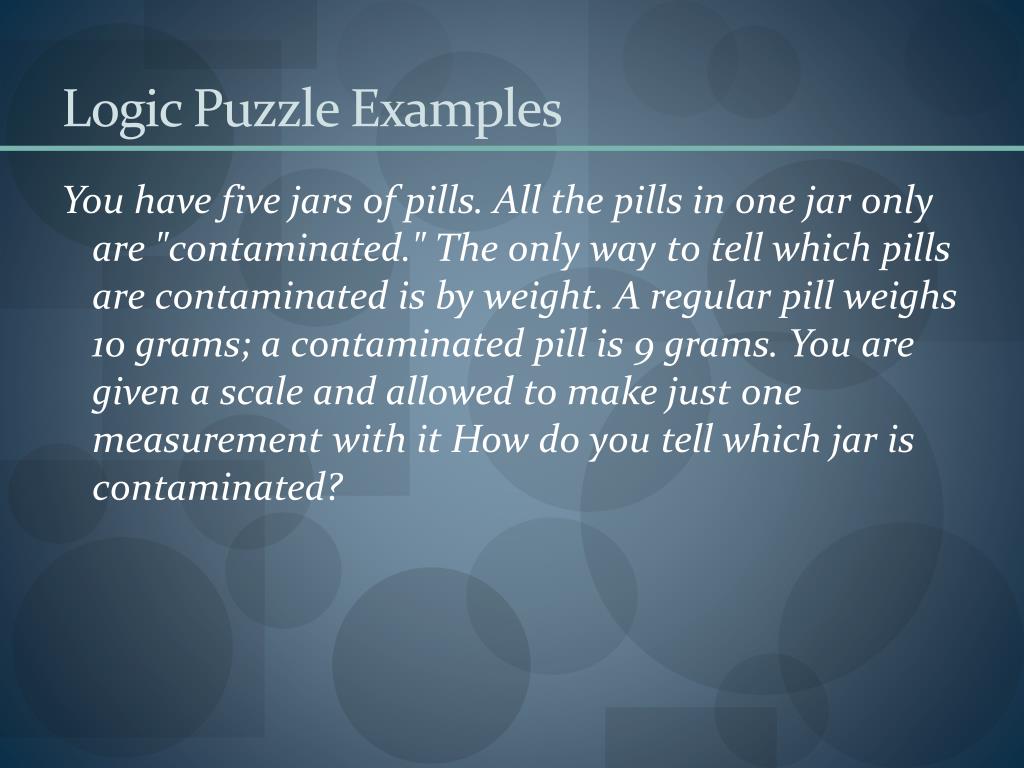 Logic Puzzle Examples

You have five jars of pills. All the pills in one jar only are "contaminated." The only way to tell which pills are contaminated is by weight. A regular pill weighs 10 grams; a contaminated pill is 9 grams. You are given a scale and allowed to make just one measurement with it How do you tell which jar is contaminated?